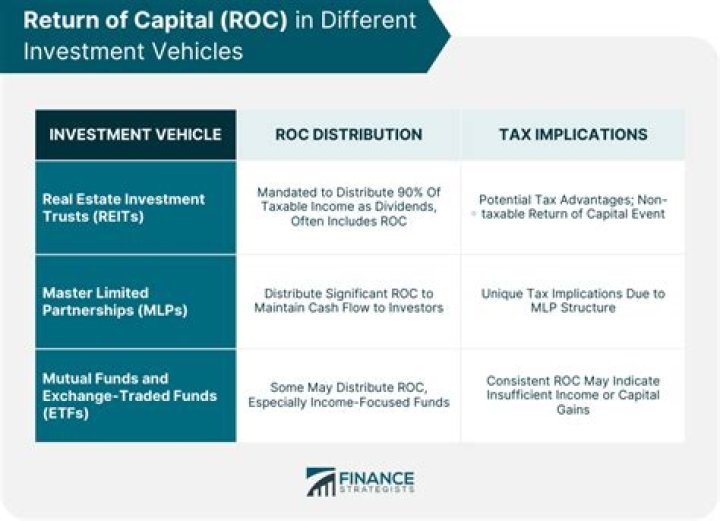 Return of Capital (ROC) in Different Investment Vehicles

| INVESTMENT VEHICLE | ROC DISTRIBUTION | TAX IMPLICATIONS |
|---|---|---|
| Real Estate Investment Trusts (REITs) | Mandated to Distribute 90% Of Taxable Income as Dividends, Often Includes ROC | Potential Tax Advantages; Non-taxable Return of Capital Event |
| Master Limited Partnerships (MLPs) | Distribute Significant ROC to Maintain Cash Flow to Investors | Unique Tax Implications Due to MLP Structure |
| Mutual Funds and Exchange-Traded Funds (ETFs) | Some May Distribute ROC, Especially Income-Focused Funds | Consistent ROC May Indicate Insufficient Income or Capital Gains |

FINANCE STRATEGISTS